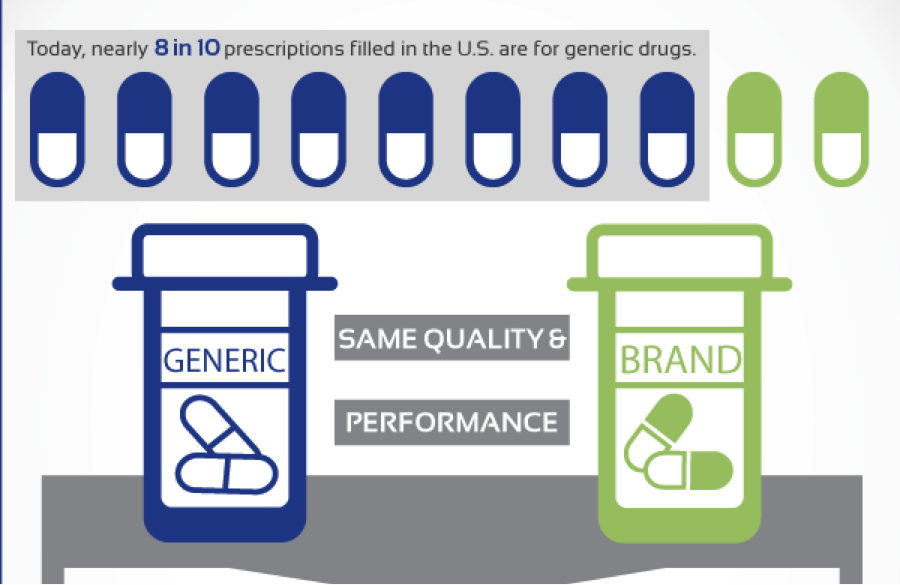 Today, nearly 8 in 10 prescriptions filled in the U.S. are for generic drugs.

GENERIC

SAME QUALITY &

PERFORMANCE

BRAND